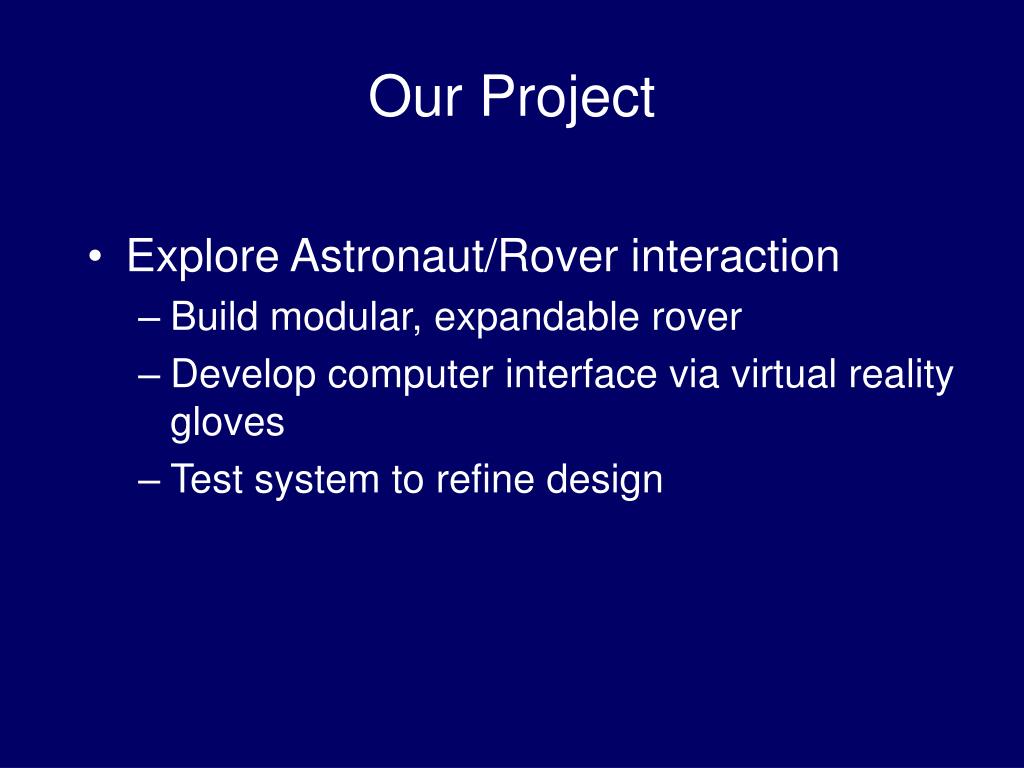 Our Project

• Explore Astronaut/Rover interaction
– Build modular, expandable rover
– Develop computer interface via virtual reality gloves
– Test system to refine design